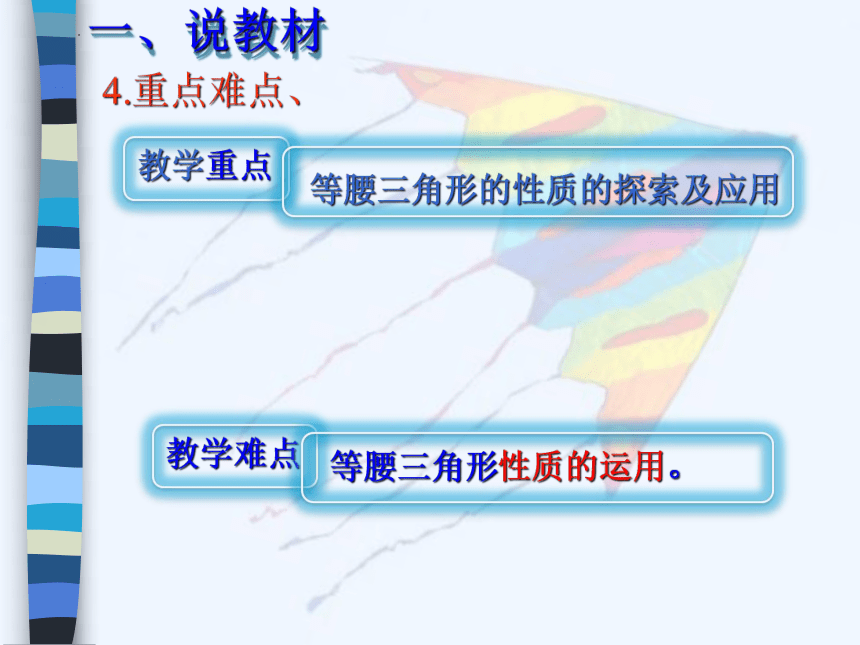 一、说教材

4.重点难点、

教学重点

等腰三角形的性质的探索及应用

教学难点

等腰三角形性质的运用。